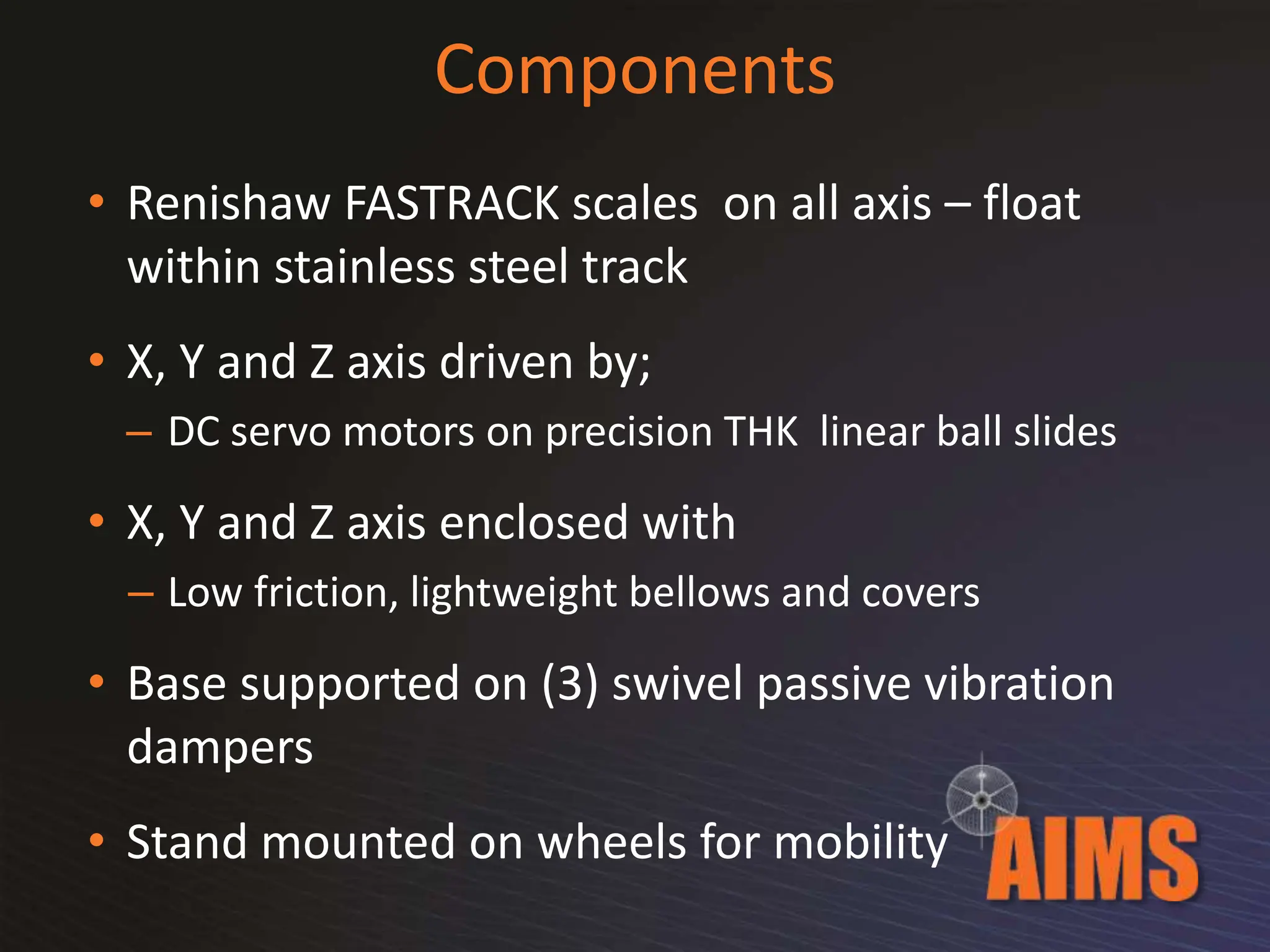 Components

• Renishaw FASTRACK scales on all axis – float within stainless steel track

• X, Y and Z axis driven by;
– DC servo motors on precision THK linear ball slides

• X, Y and Z axis enclosed with
– Low friction, lightweight bellows and covers

• Base supported on (3) swivel passive vibration dampers

• Stand mounted on wheels for mobility

AIMS